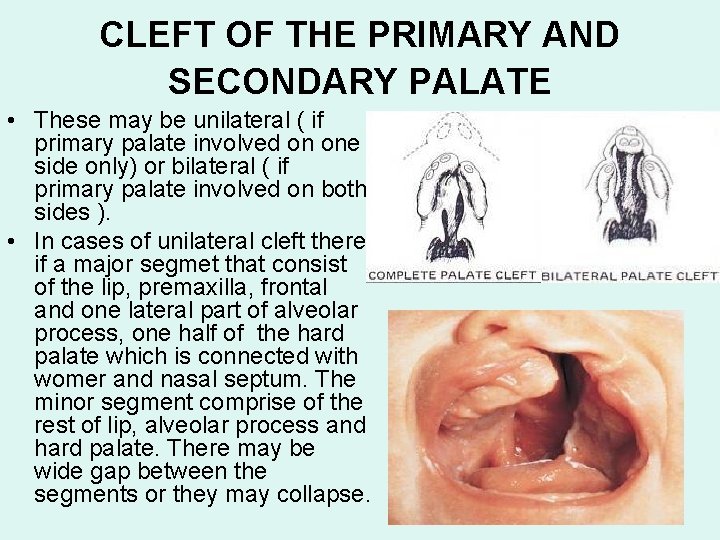 CLEFT OF THE PRIMARY AND SECONDARY PALATE

• These may be unilateral ( if primary palate involved on one side only) or bilateral ( if primary palate involved on both sides ).

• In cases of unilateral cleft there if a major segmet that consist of the lip, premaxilla, frontal and one lateral part of alveolar process, one half of the hard palate which is connected with womer and nasal septum. The minor segment comprise of the rest of lip, alveolar process and hard palate. There may be wide gap between the segments or they may collapse.

COMPLETE PALATE CLEFT

BILATERAL PALATE CLEFT